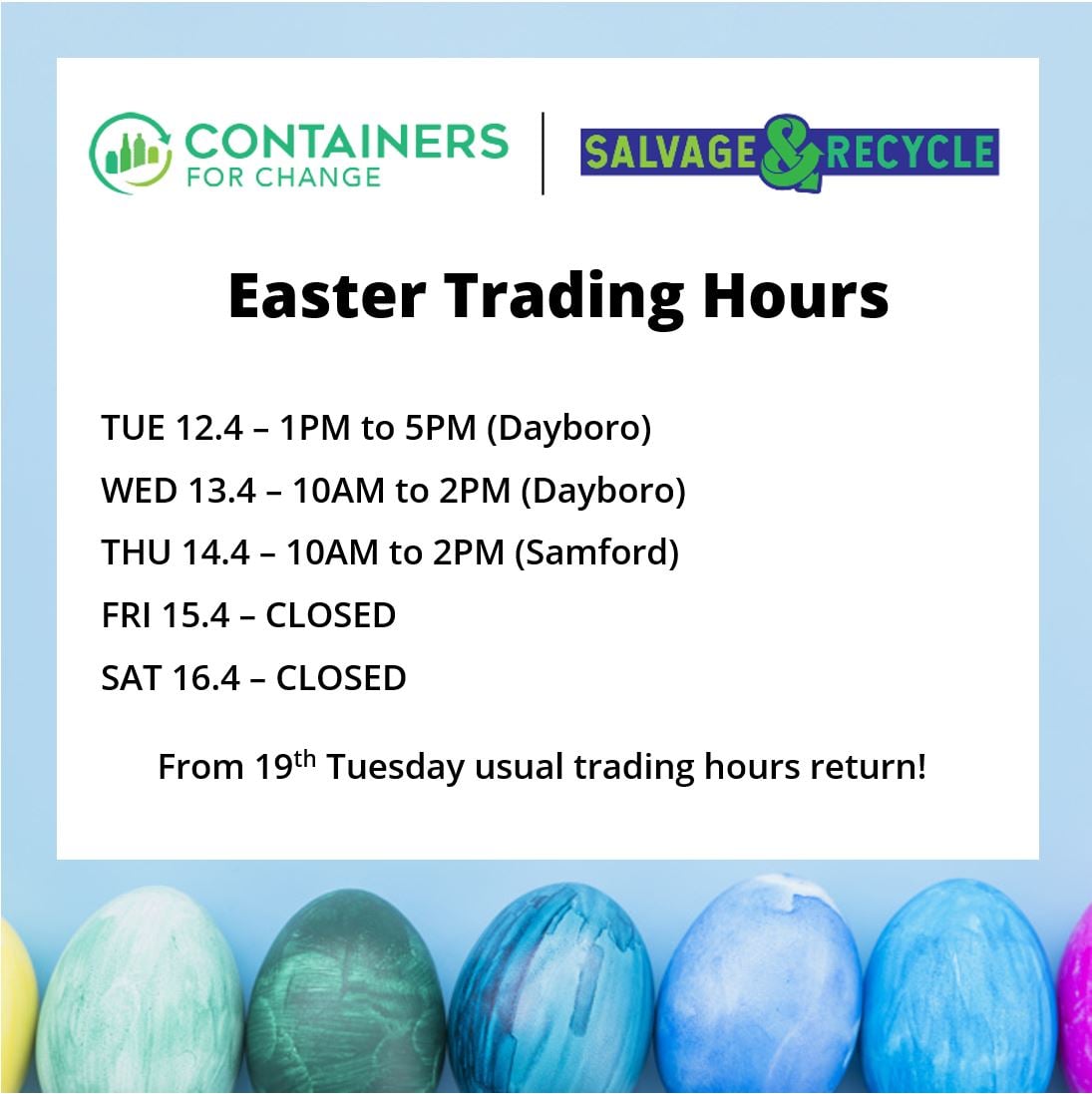 CONTAINERS FOR CHANGE

SALVAGE & RECYCLE

Easter Trading Hours

TUE 12.4 – 1PM to 5PM (Dayboro)

WED 13.4 – 10AM to 2PM (Dayboro)

THU 14.4 – 10AM to 2PM (Samford)

FRI 15.4 – CLOSED

SAT 16.4 – CLOSED

From 19$^{th}$ Tuesday usual trading hours return!